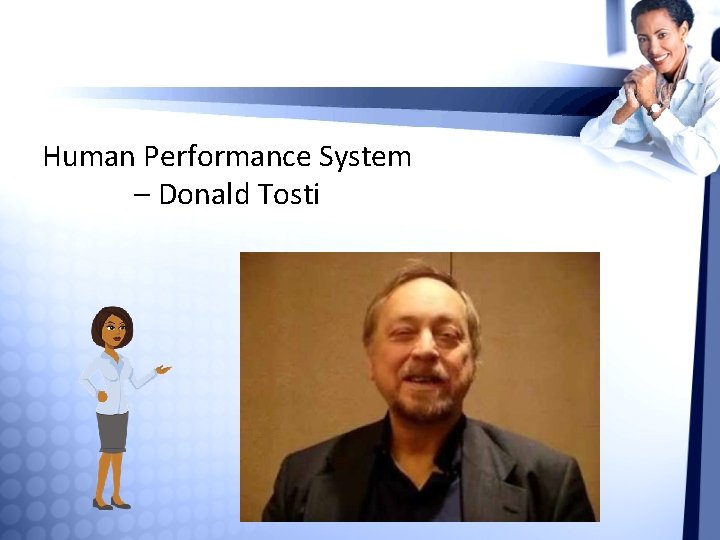 Human Performance System
– Donald Tosti